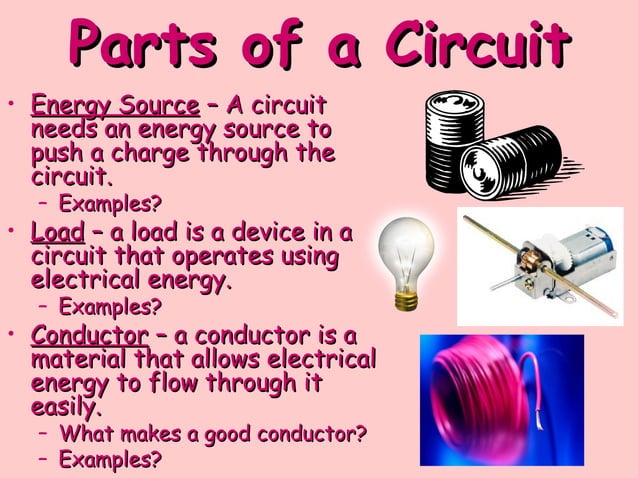 Parts of a Circuit

• Energy Source – A circuit needs an energy source to push a charge through the circuit.
  – Examples?
• Load – a load is a device in a circuit that operates using electrical energy.
  – Examples?
• Conductor – a conductor is a material that allows electrical energy to flow through it easily.
  – What makes a good conductor?
  – Examples?